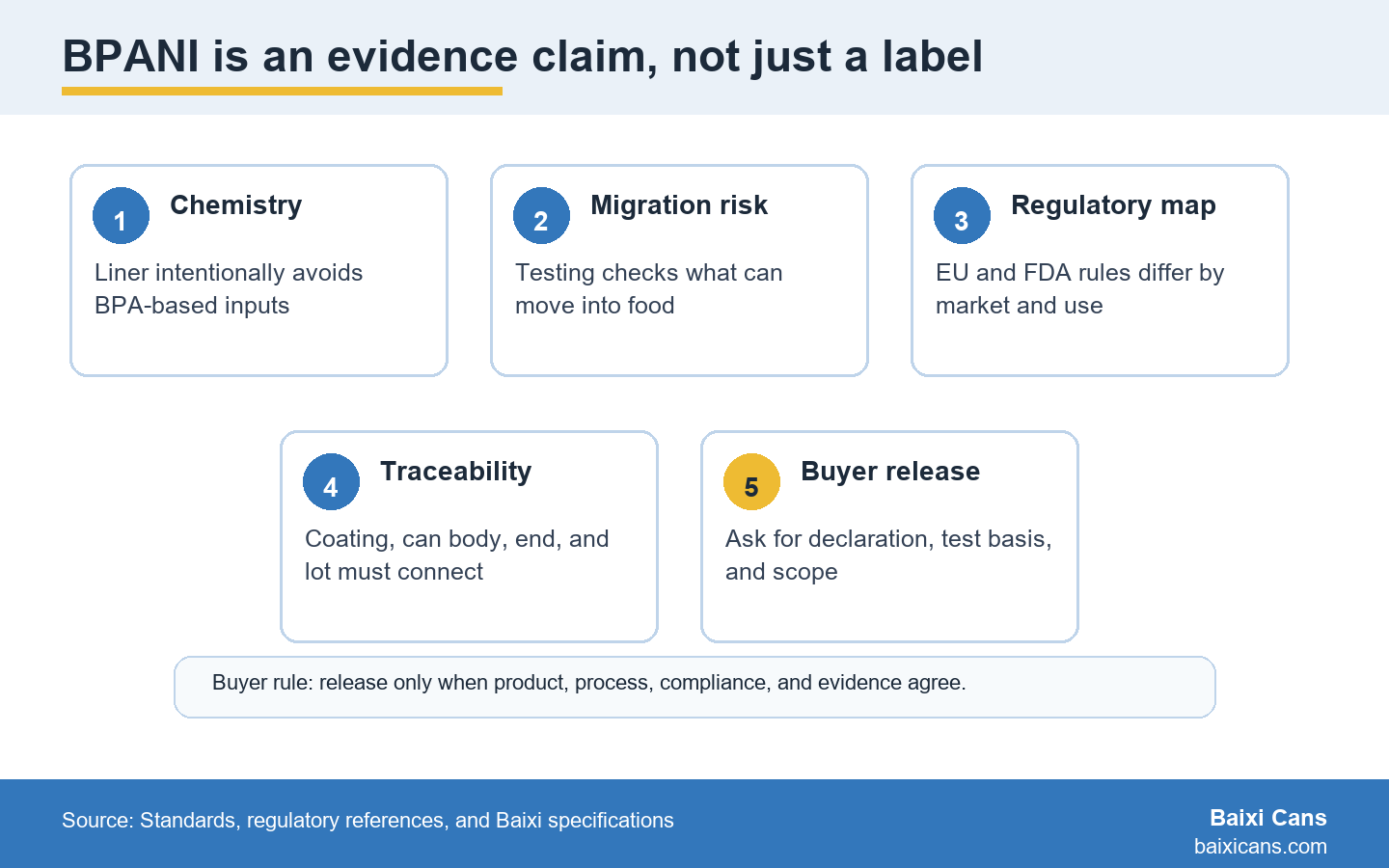 BPANI is an evidence claim, not just a label

1 Chemistry

Liner intentionally avoids BPA-based inputs

2 Migration risk

Testing checks what can move into food

3 Regulatory map

EU and FDA rules differ by market and use

4 Traceability

Coating, can body, end, and lot must connect

5 Buyer release

Ask for declaration, test basis, and scope

Buyer rule: release only when product, process, compliance, and evidence agree.

Source: Standards, regulatory references, and Baixi specifications

Baixi Cans
baixicans.com